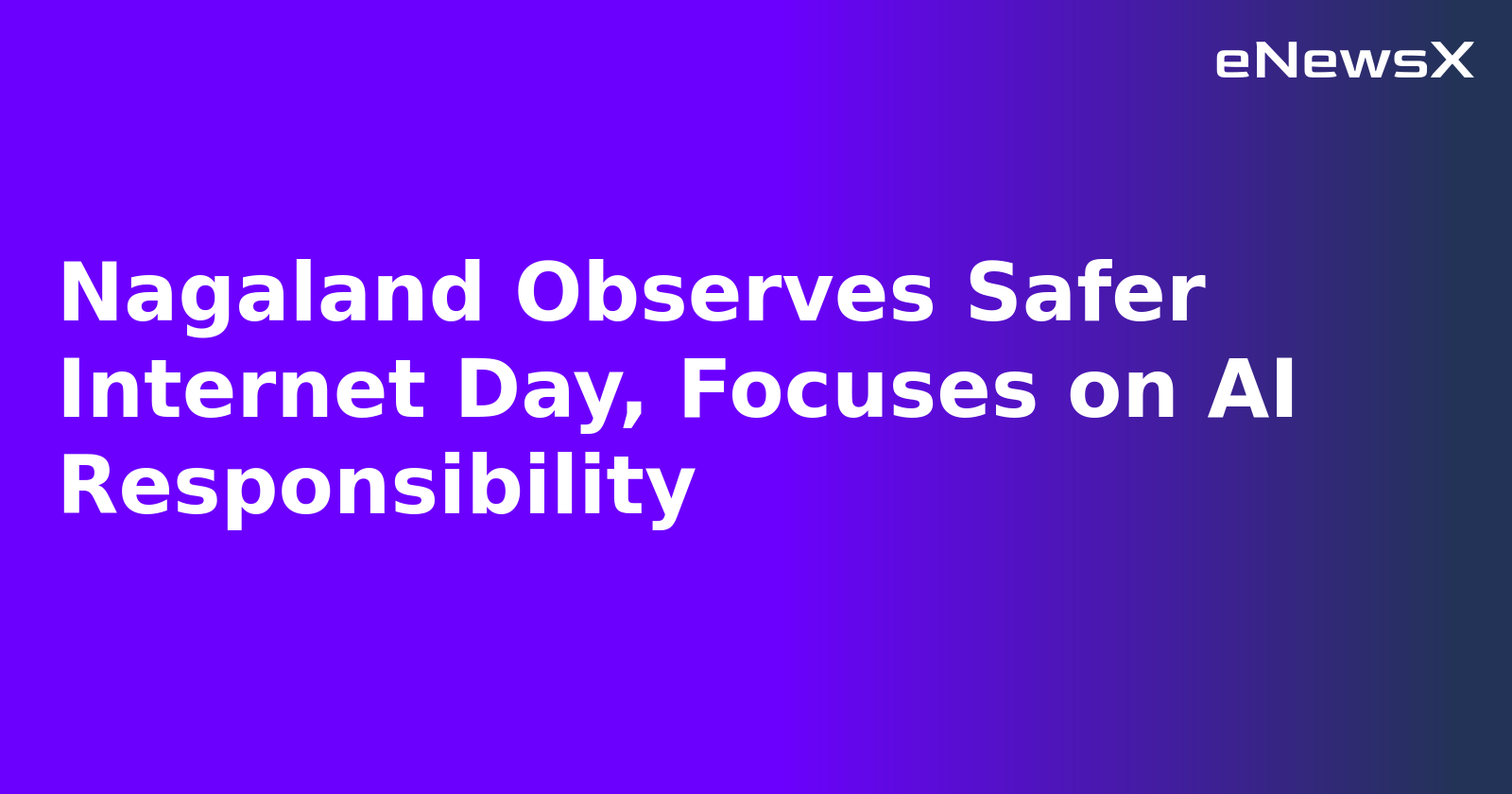 eNewsX

Nagaland Observes Safer Internet Day, Focuses on AI Responsibility